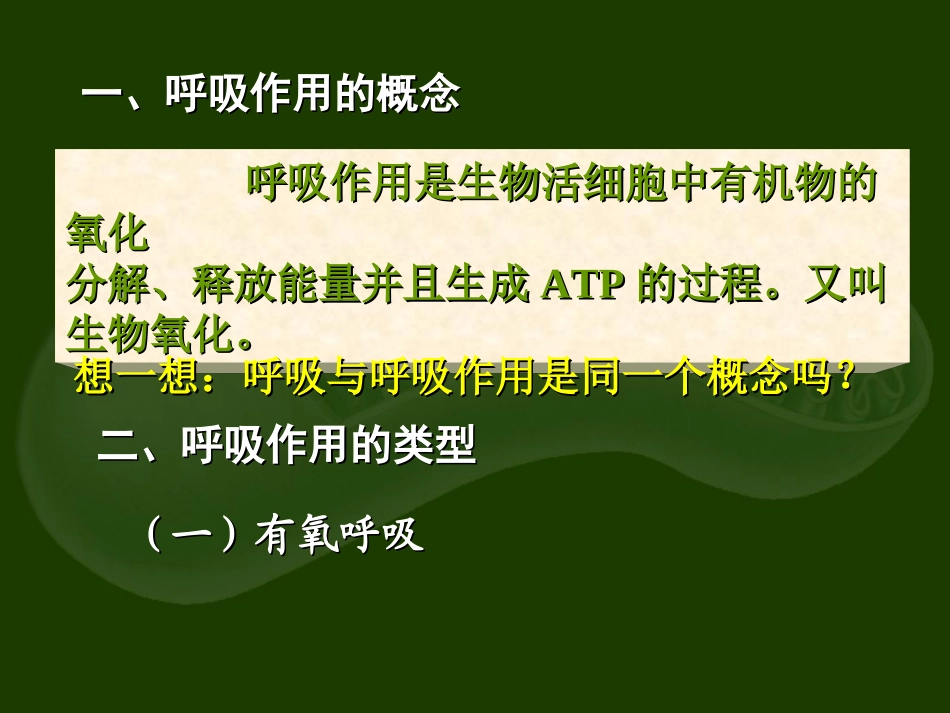 一、呼吸作用的概念

呼吸作用是生物活细胞中有机物的氧化分解、释放能量并且生成 ATP 的过程。又叫生物氧化。

想一想：呼吸与呼吸作用是同一个概念吗？

二、呼吸作用的类型

（一）有氧呼吸